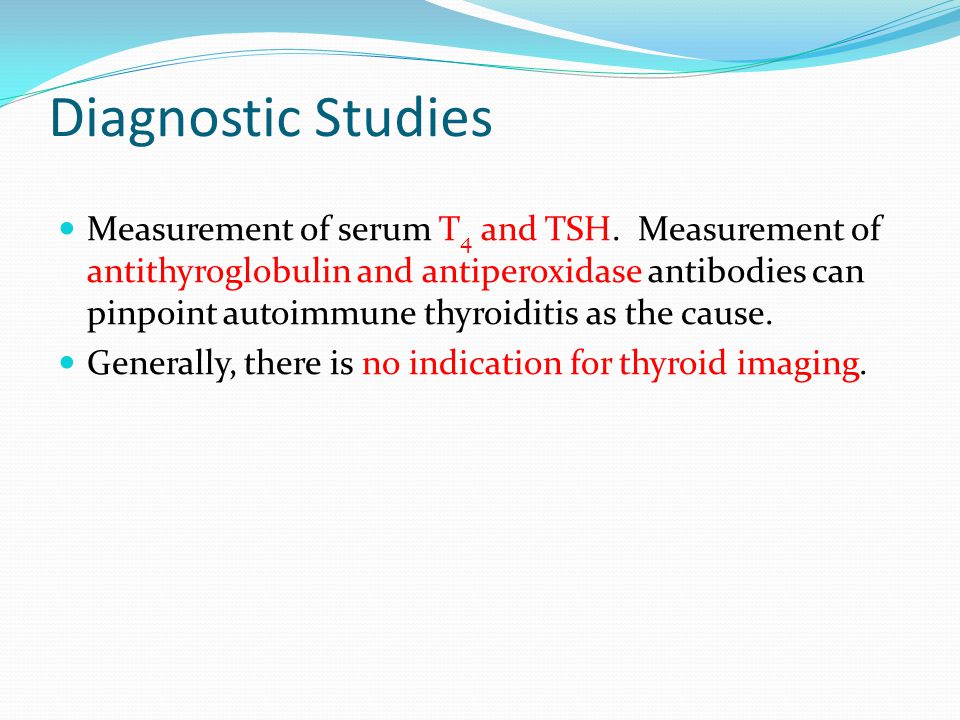 Diagnostic Studies

Measurement of serum $T_4$ and TSH. Measurement of antithyroglobulin and antiperoxidase antibodies can pinpoint autoimmune thyroiditis as the cause.

Generally, there is no indication for thyroid imaging.